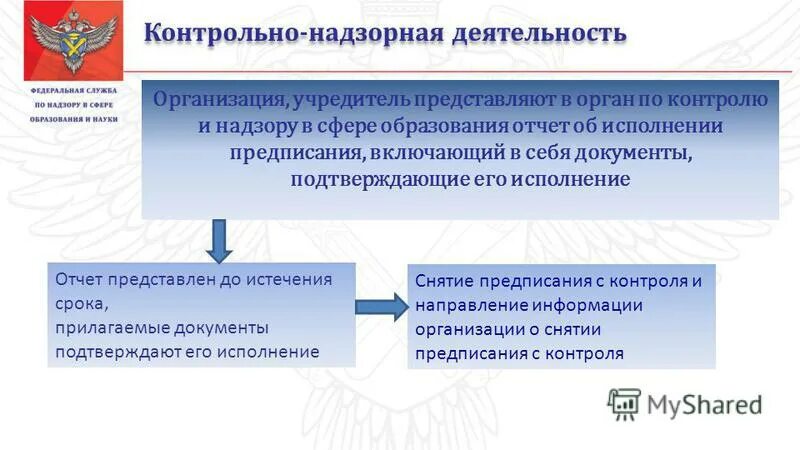 Контрольно-надзорная деятельность

ФЕДЕРАЛЬНАЯ СЛУЖБА ПО НАДЗОРУ В СФЕРЕ ОБРАЗОВАНИЯ И НАУКИ

Организация, учредитель представляют в орган по контролю и надзору в сфере образования отчет об исполнении предписания, включающий в себя документы, подтверждающие его исполнение

Отчет представлен до истечения срока,
прилагаемые документы подтверждают его исполнение

Снятие предписания с контроля и направление информации организации о снятии предписания с контроля

MyShared